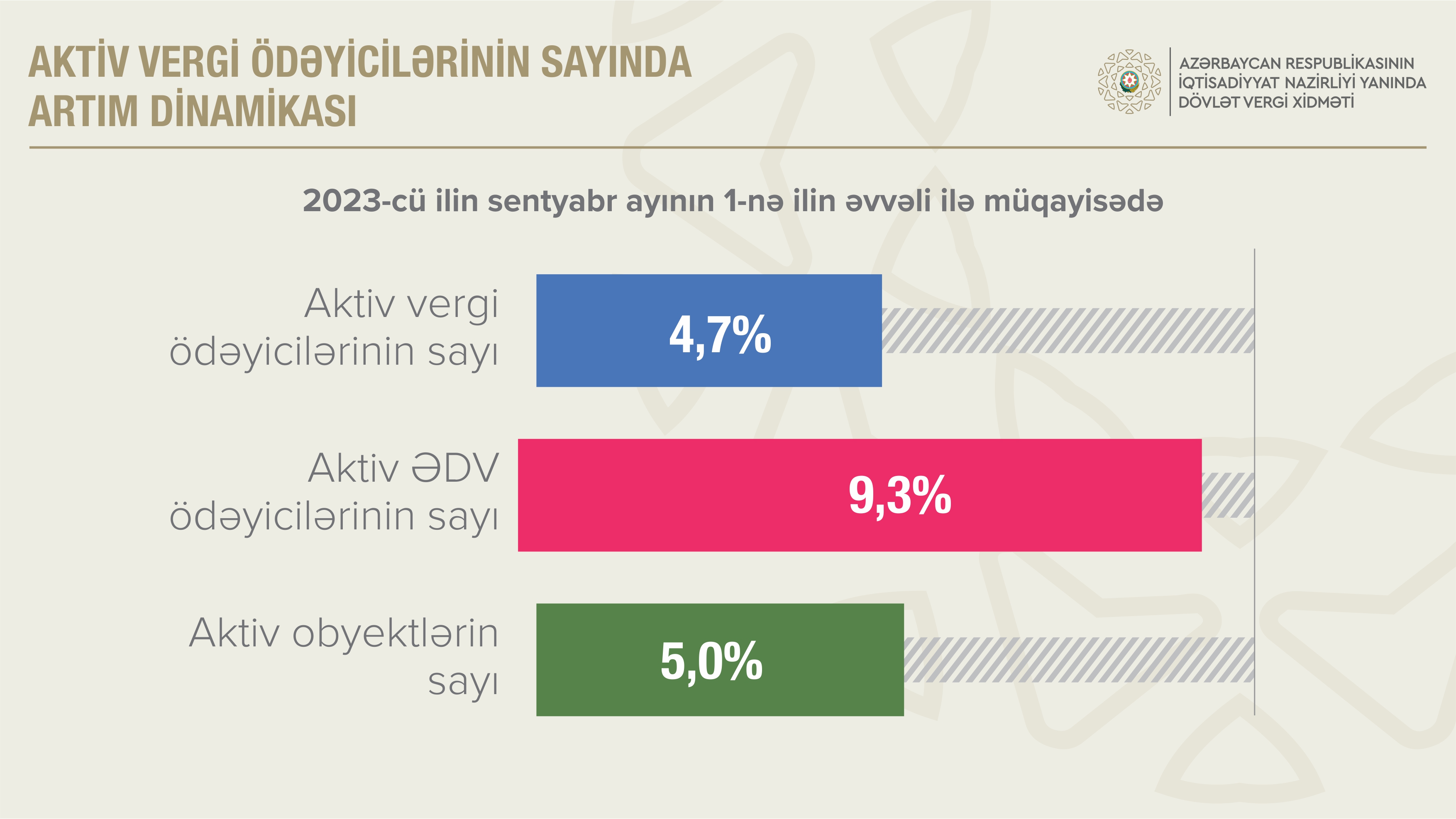 AKTİV VERGİ ÖDƏYİCİLƏRİNİN SAYINDA ARTIM DİNAMİKASI

AZƏRBAYCAN RESPUBLİKASININ İQTİSADİYYAT NAZİRLİYİ YANINDA DÖVLƏT VERGİ XİDMƏTİ

2023-cü ilin sentyabr ayının 1-nə ilin əvvəli ilə müqayisədə

Aktiv vergi ödəyicilərinin sayı

4,7%

Aktiv ƏDV ödəyicilərinin sayı

9,3%

Aktiv obyektlərin sayı

5,0%